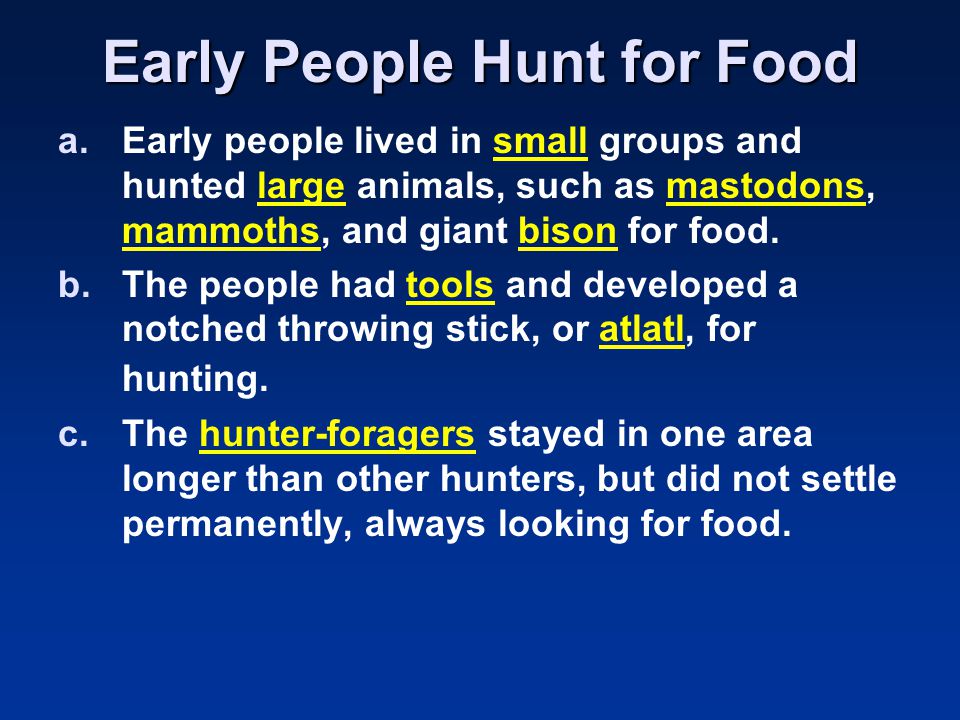 Early People Hunt for Food

a. Early people lived in small groups and hunted large animals, such as mastodons, mammoths, and giant bison for food.

b. The people had tools and developed a notched throwing stick, or atlatl, for hunting.

c. The hunter-foragers stayed in one area longer than other hunters, but did not settle permanently, always looking for food.